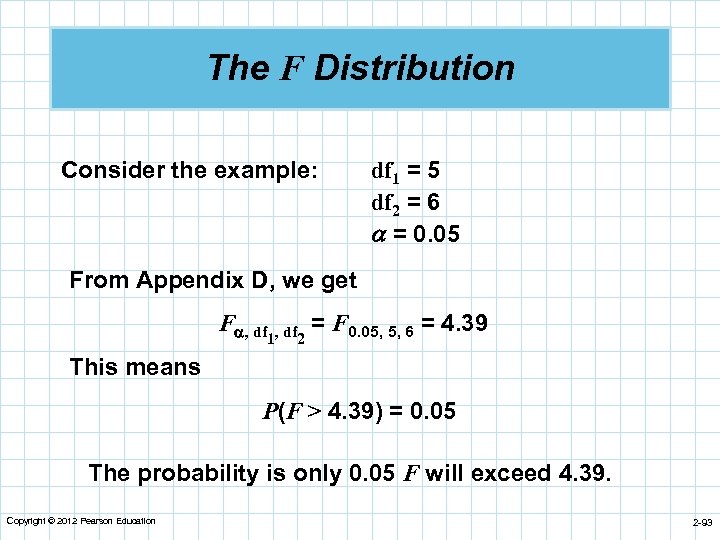 The $F$ Distribution

Consider the example:

$df_1 = 5$
$df_2 = 6$
$\alpha = 0.05$

From Appendix D, we get

$F_{\alpha, df_1, df_2} = F_{0.05, 5, 6} = 4.39$

This means

$P(F > 4.39) = 0.05$

The probability is only 0.05 $F$ will exceed 4.39.

Copyright © 2012 Pearson Education

2-93